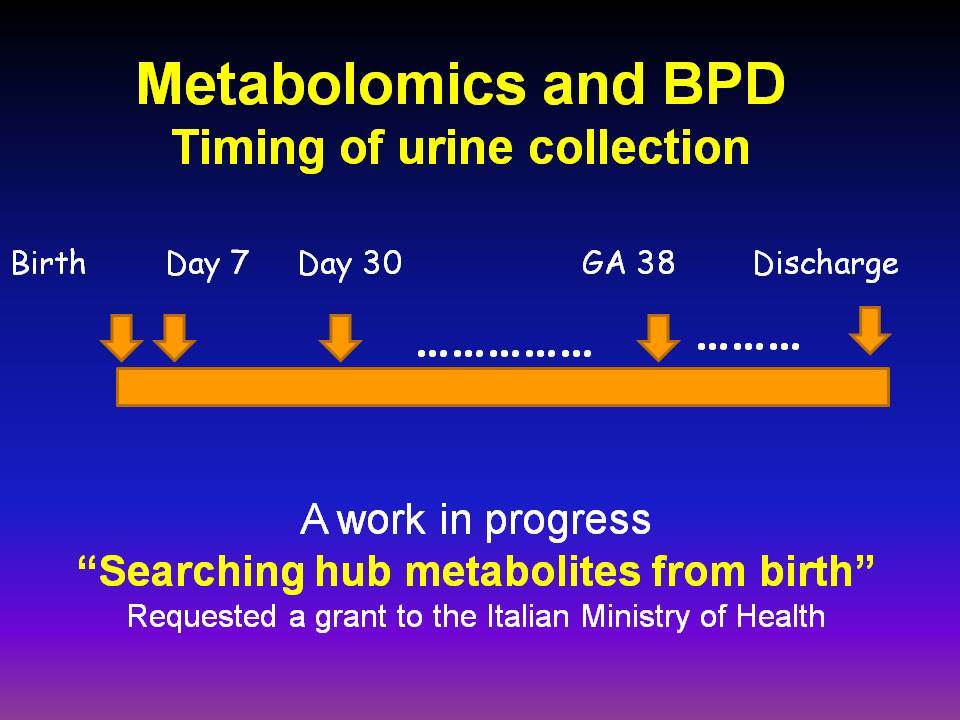 Metabolomics and BPD
Timing of urine collection

Birth Day 7 Day 30 GA 38 Discharge

……………  ………

A work in progress
“Searching hub metabolites from birth”
Requested a grant to the Italian Ministry of Health